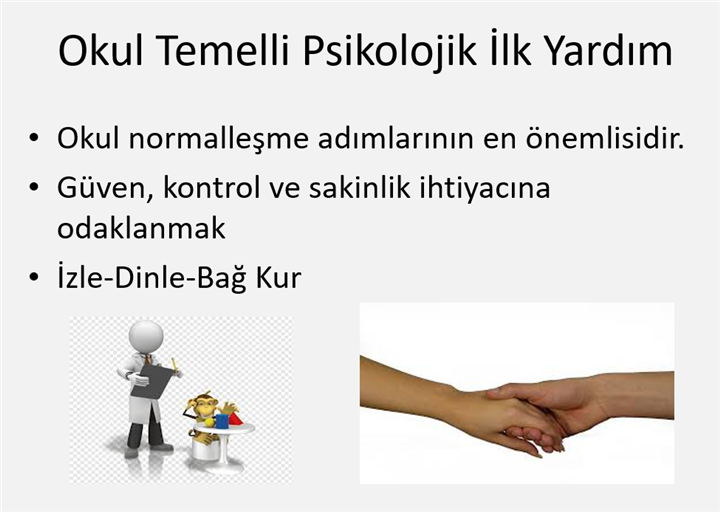 Okul Temelli Psikolojik İlk Yardım

• Okul normalleşme adımlarının en önemlisidir.
• Güven, kontrol ve sakinlik ihtiyacına odaklanmak
• İzle-Dinle-Bağ Kur